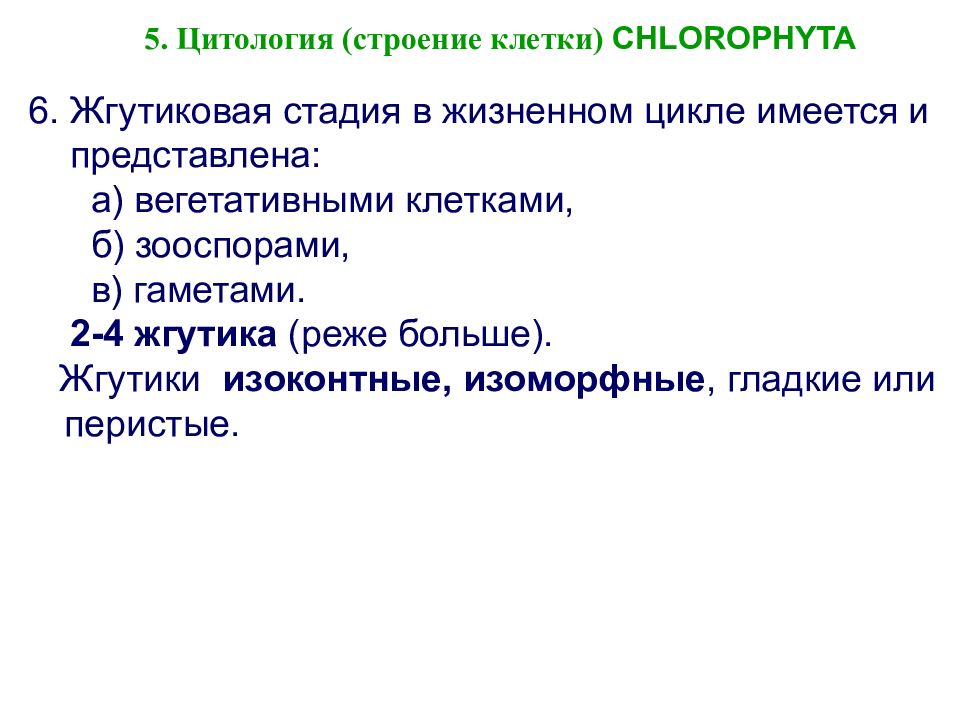 5. Цитология (строение клетки) CHLOROPHYTA

6. Жгутиковая стадия в жизненном цикле имеется и представлена:
а) вегетативными клетками,
б) зооспорами,
в) гаметами.
2-4 жгутика (реже больше).
Жгутики изоконтные, изоморфные, гладкие или перистые.